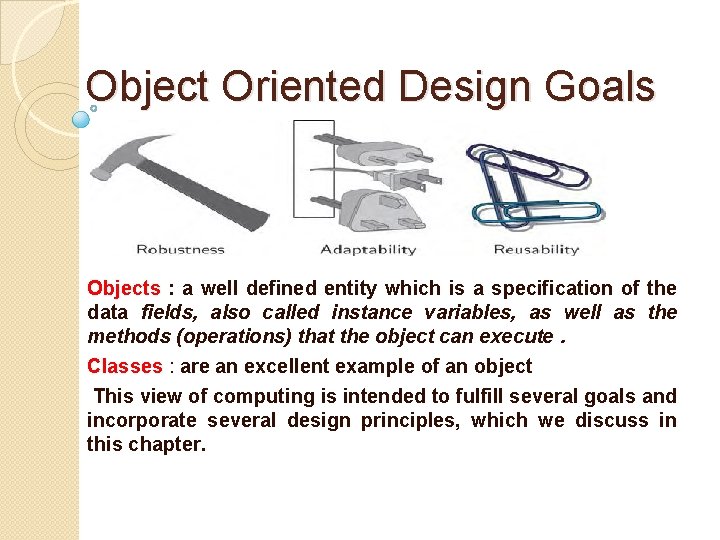 Object Oriented Design Goals

Robustness

Adaptability

Reusability

Objects : a well defined entity which is a specification of the data fields, also called instance variables, as well as the methods (operations) that the object can execute .

Classes : are an excellent example of an object

This view of computing is intended to fulfill several goals and incorporate several design principles, which we discuss in this chapter.